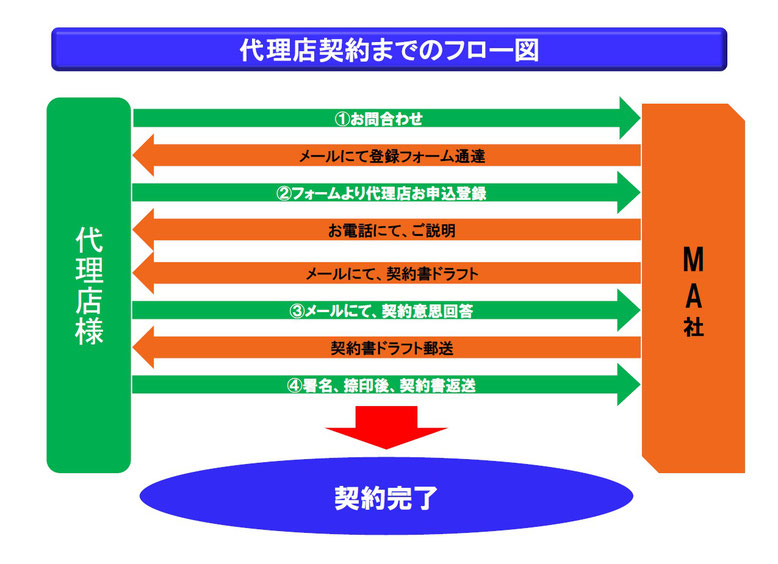 代理店契約までのフロー図

代理店様

①お問合わせ

メールにて登録フォーム通達

②フォームより代理店お申込登録

お電話にて、ご説明

メールにて、契約書ドラフト

③メールにて、契約意思回答

契約書ドラフト郵送

④署名、捺印後、契約書返送

MA社

契約完了